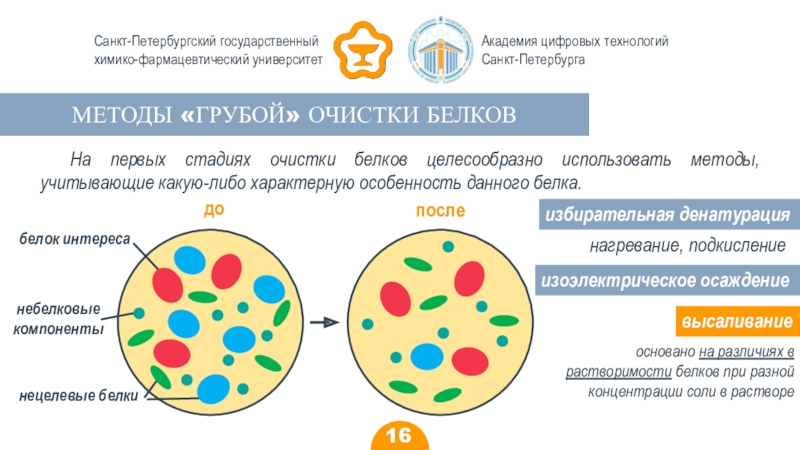 Санкт-Петербургский государственный химико-фармацевтический университет

Академия цифровых технологий Санкт-Петербурга

МЕТОДЫ «ГРУБОЙ» ОЧИСТКИ БЕЛКОВ

На первых стадиях очистки белков целесообразно использовать методы, учитывающие какую-либо характерную особенность данного белка.

до

после

белок интереса

небелковые компоненты

нецелевые белки

избирательная денатурация

нагревание, подкисление

изоэлектрическое осаждение

высаливание

основано на различиях в растворимости белков при разной концентрации соли в растворе

16